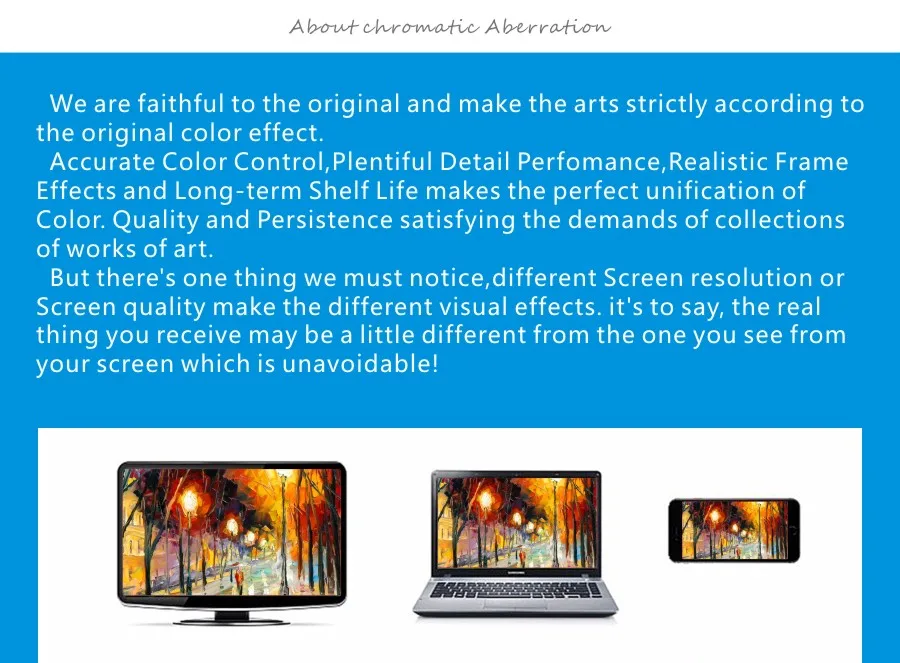 About chromatic Aberration

We are faithful to the original and make the arts strictly according to the original color effect.

Accurate Color Control,Plentiful Detail Perfomance,Realistic Frame Effects and Long-term Shelf Life makes the perfect unification of Color. Quality and Persistence satisfying the demands of collections of works of art.

But there's one thing we must notice,different Screen resolution or Screen quality make the different visual effects. it's to say, the real thing you receive may be a little different from the one you see from your screen which is unavoidable!

SAMSUNG